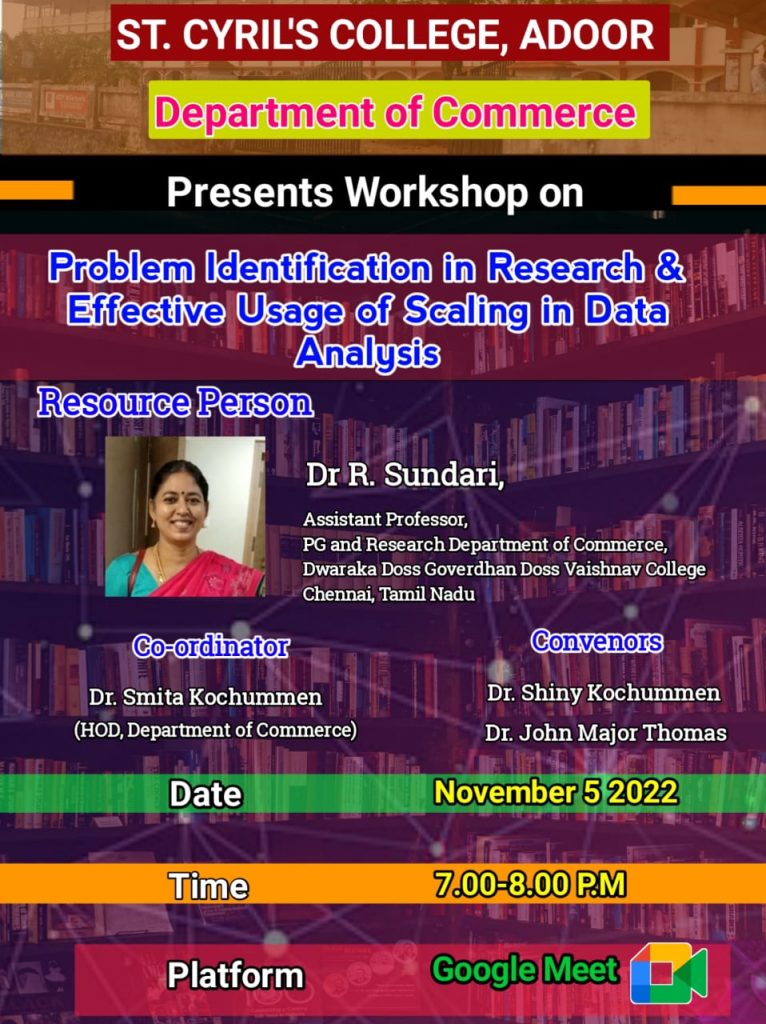 ST. CYRIL'S COLLEGE, ADOOR

Department of Commerce

Presents Workshop on

Problem Identification in Research & Effective Usage of Scaling in Data Analysis

Resource Person

Dr R. Sundari,

Assistant Professor,
PG and Research Department of Commerce,
Dwaraka Doss Goverdhan Doss Vaishnav College
Chennai, Tamil Nadu

Co-ordinator

Dr. Smita Kochummen
(HOD, Department of Commerce)

Convenors

Dr. Shiny Kochummen
Dr. John Major Thomas

Date November 5 2022

Time 7.00-8.00 P.M

Platform Google Meet